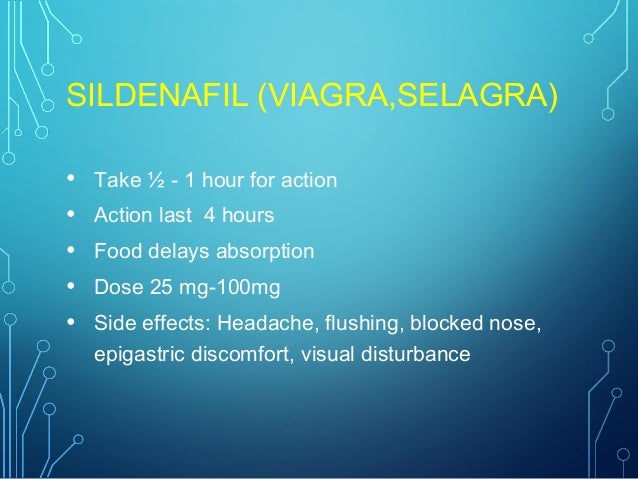 SILDENAFIL (VIAGRA,SELAGRA)

• Take ½ - 1 hour for action
• Action last 4 hours
• Food delays absorption
• Dose 25 mg-100mg
• Side effects: Headache, flushing, blocked nose, epigastric discomfort, visual disturbance